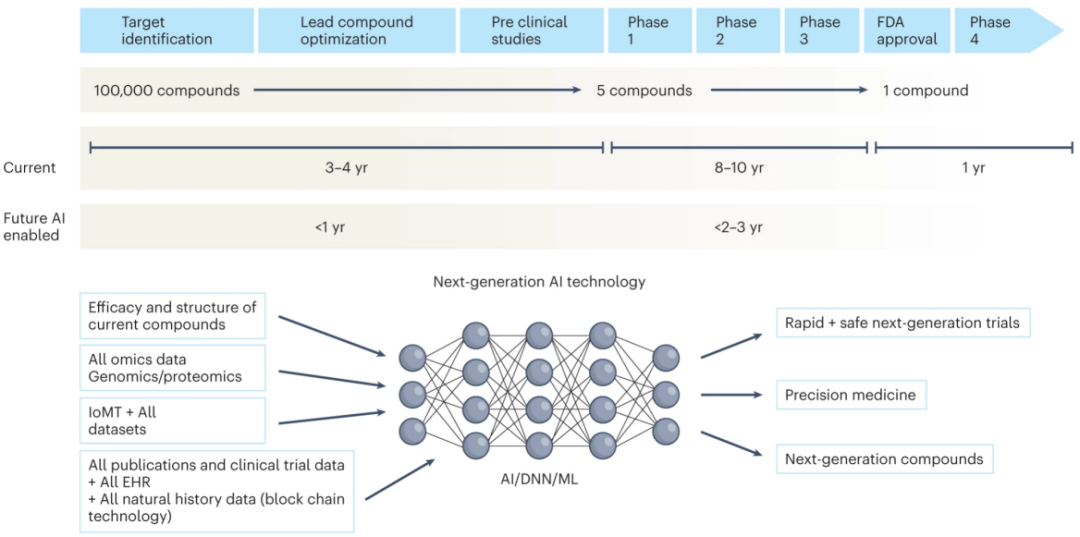 Target identification

Lead compound optimization

Pre clinical studies

Phase 1

Phase 2

Phase 3

FDA approval

Phase 4

100,000 compounds

5 compounds

1 compound

Current

3–4 yr

8–10 yr

1 yr

Future AI enabled

<1 yr

<2–3 yr

Next-generation AI technology

Efficacy and structure of current compounds

All omics data Genomics/proteomics

IoMT + All datasets

All publications and clinical trial data + All EHR + All natural history data (block chain technology)

AI/DNN/ML

Rapid + safe next-generation trials

Precision medicine

Next-generation compounds